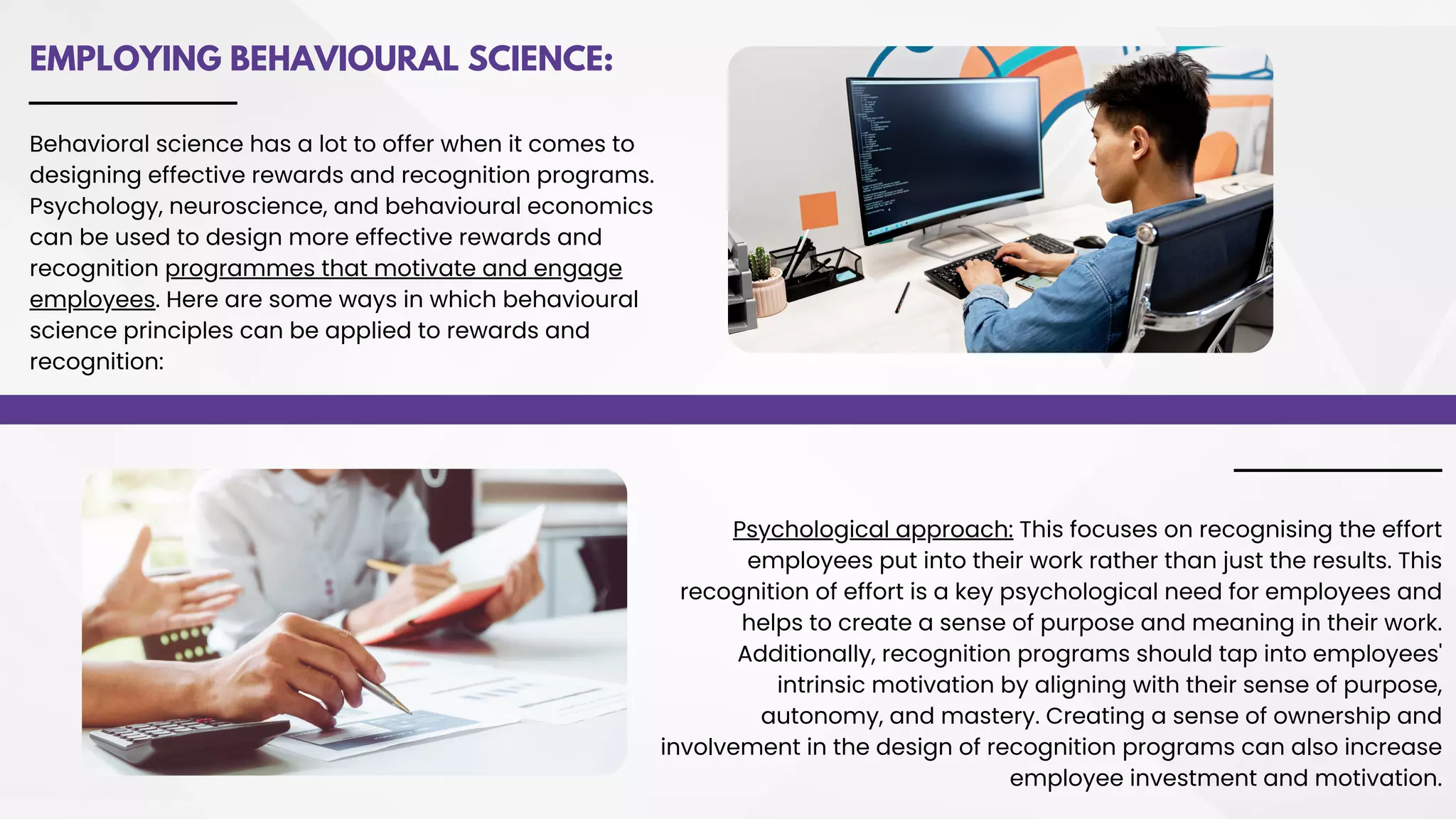 EMPLOYING BEHAVIOURAL SCIENCE:

Behavioral science has a lot to offer when it comes to designing effective rewards and recognition programs. Psychology, neuroscience, and behavioural economics can be used to design more effective rewards and recognition programmes that motivate and engage employees. Here are some ways in which behavioural science principles can be applied to rewards and recognition:

Psychological approach: This focuses on recognising the effort employees put into their work rather than just the results. This recognition of effort is a key psychological need for employees and helps to create a sense of purpose and meaning in their work. Additionally, recognition programs should tap into employees' intrinsic motivation by aligning with their sense of purpose, autonomy, and mastery. Creating a sense of ownership and involvement in the design of recognition programs can also increase employee investment and motivation.